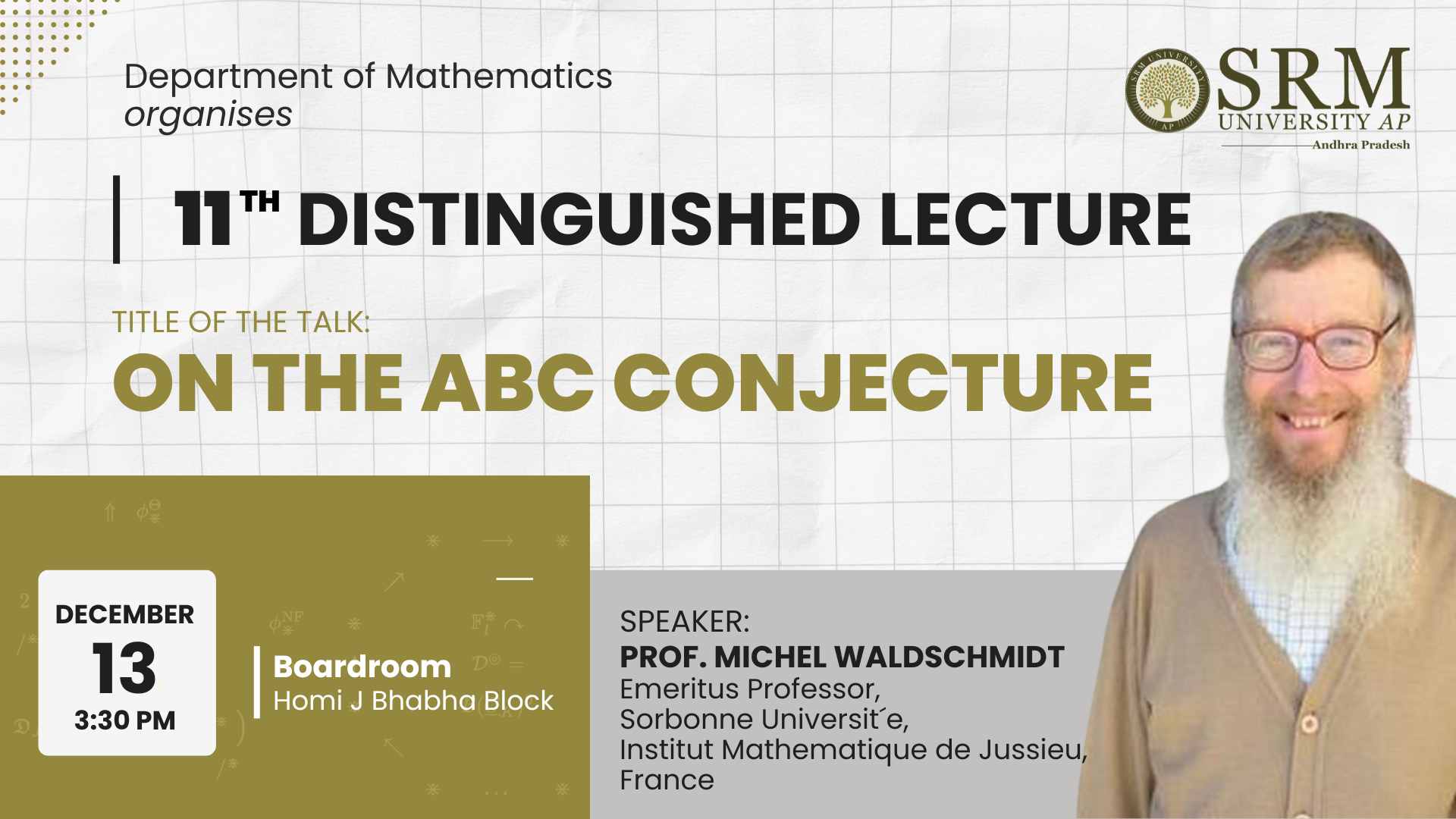 Department of Mathematics
organises

SRM UNIVERSITY AP
Andhra Pradesh

11TH DISTINGUISHED LECTURE

TITLE OF THE TALK:
ON THE ABC CONJECTURE

DECEMBER
13
3:30 PM

Boardroom
Homi J Bhabha Block

SPEAKER:
PROF. MICHEL WALDSCHMIDT
Emeritus Professor,
Sorbonne Universit´e,
Institut Mathematique de Jussieu,
France